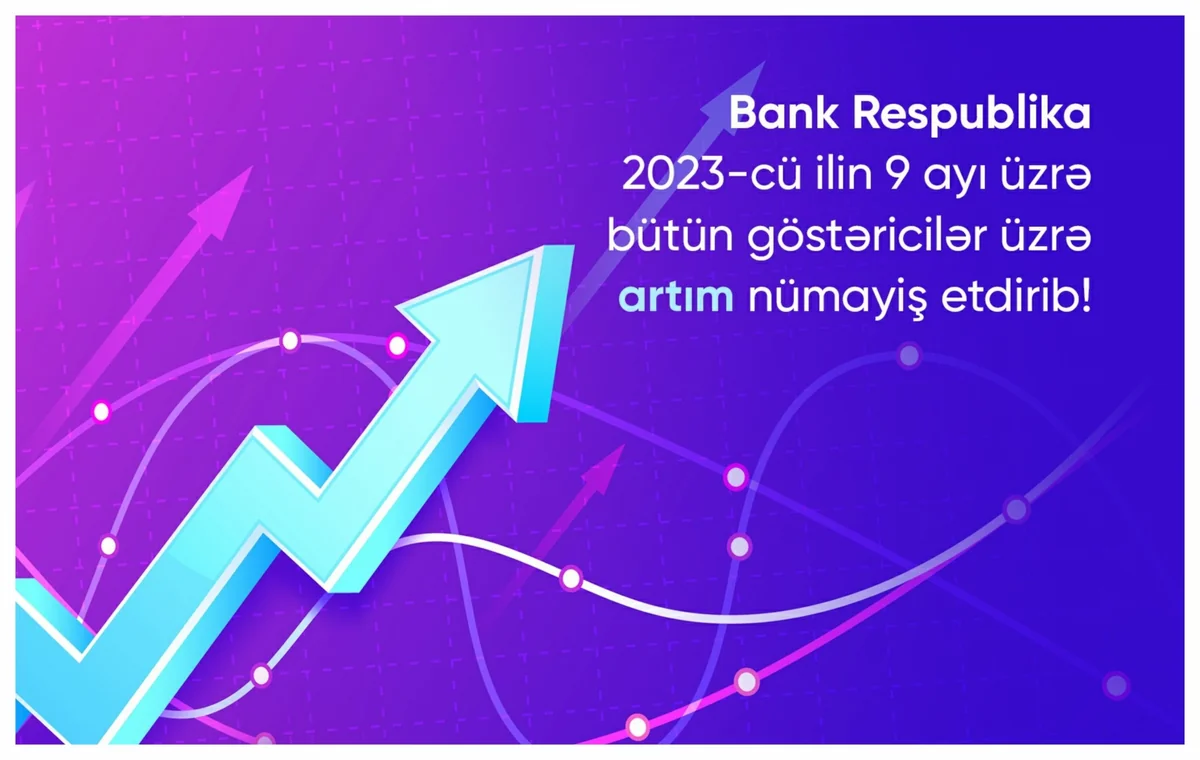 Bank Respublika
2023-cü ilin 9 ayı üzrə bütün göstəricilər üzrə artım nümayiş etdirib!